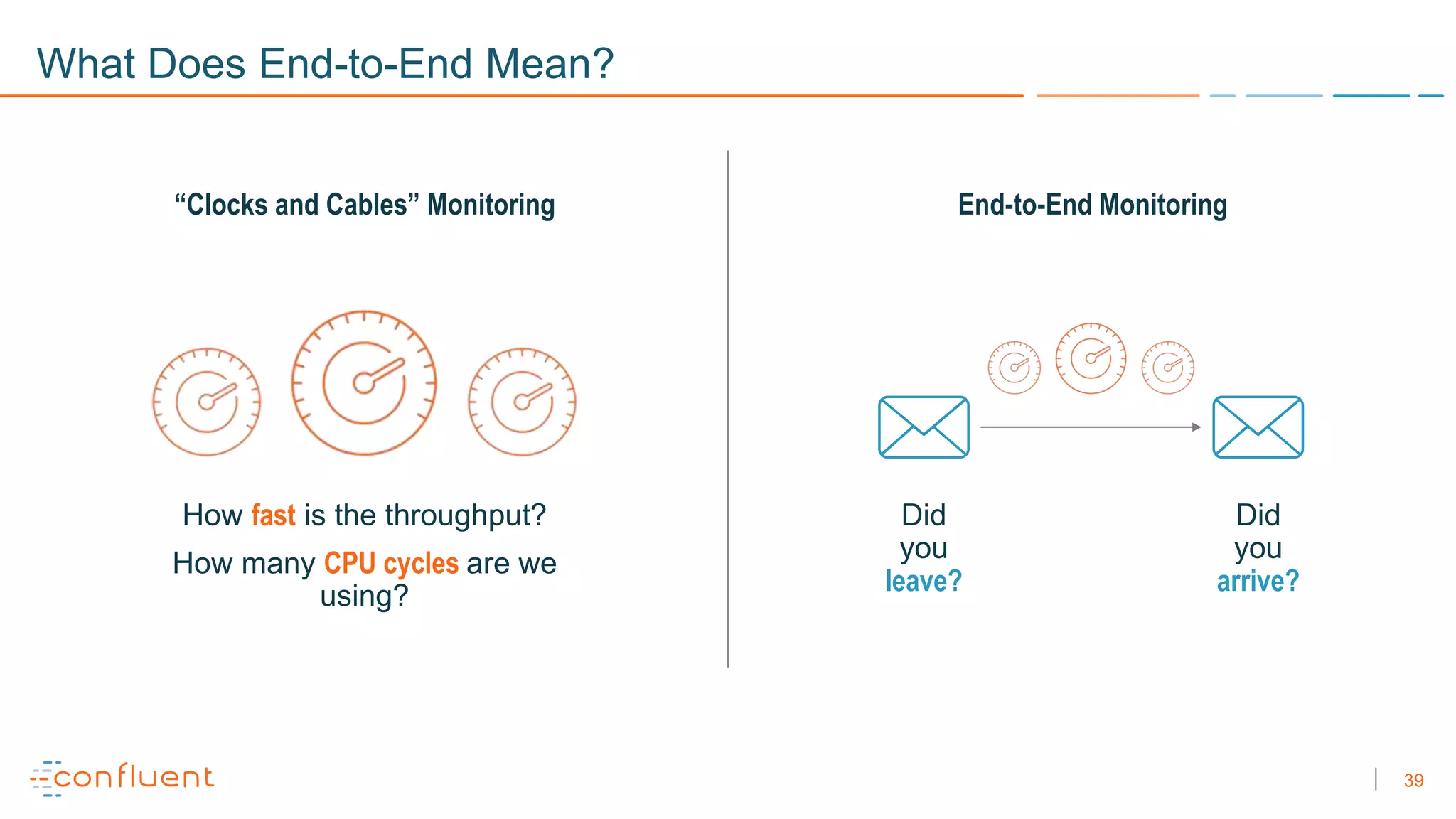 What Does End-to-End Mean?

“Clocks and Cables” Monitoring

How fast is the throughput?

How many CPU cycles are we using?

End-to-End Monitoring

Did you leave?

Did you arrive?

confluent

39